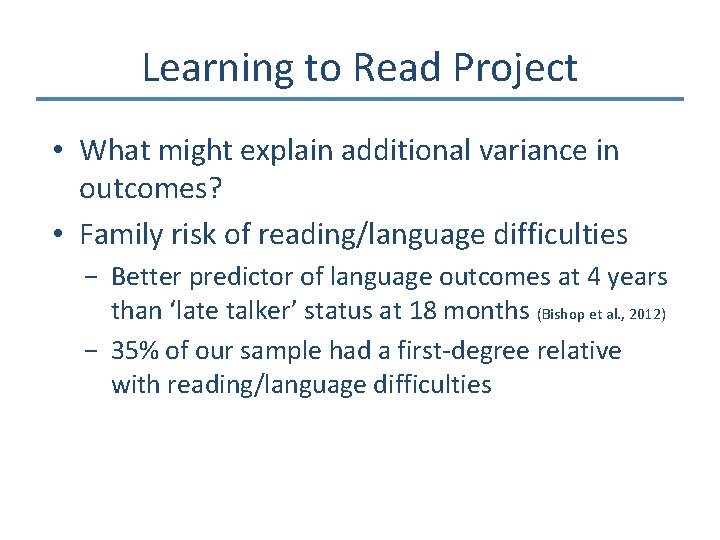 Learning to Read Project

• What might explain additional variance in outcomes?

• Family risk of reading/language difficulties

– Better predictor of language outcomes at 4 years than ‘late talker’ status at 18 months (Bishop et al., 2012)

– 35% of our sample had a first-degree relative with reading/language difficulties